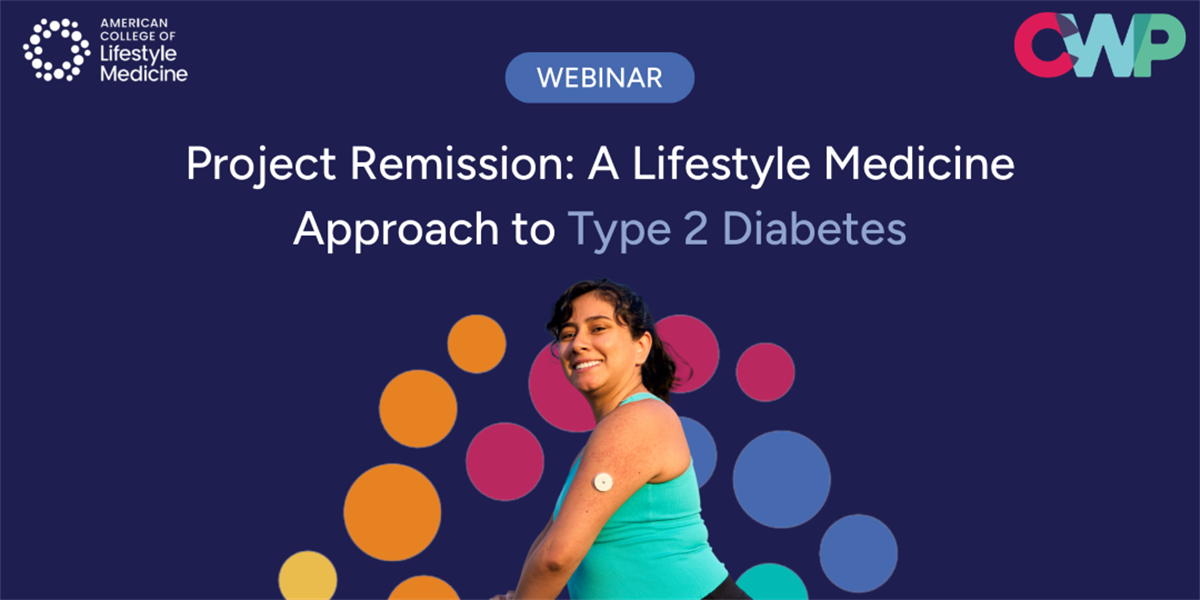 AMERICAN COLLEGE OF Lifestyle Medicine

CWP

WEBINAR

Project Remission: A Lifestyle Medicine Approach to Type 2 Diabetes